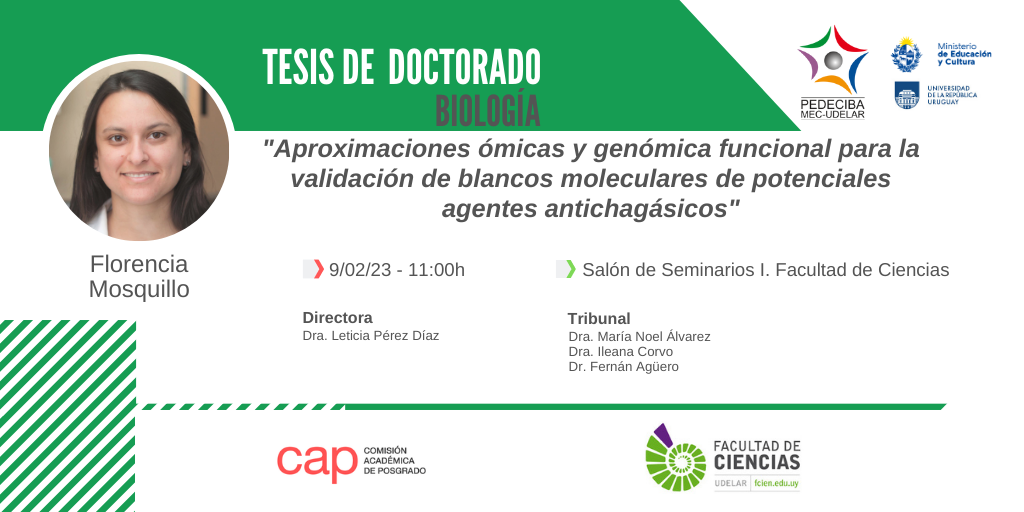 TESIS DE DOCTORADO
BIOLOGÍA

PEDECIBA
MEC-UDELAR

Ministerio de Educación y Cultura

UNIVERSIDAD DE LA REPÚBLICA URUGUAY

"Aproximaciones ómicas y genómica funcional para la validación de blancos moleculares de potenciales agentes antichagásicos"

Florencia Mosquillo

9/02/23 - 11:00h

Salón de Seminarios I. Facultad de Ciencias

Directora
Dra. Leticia Pérez Díaz

Tribunal
Dra. María Noel Álvarez
Dra. Ileana Corvo
Dr. Fernán Agüero

cap COMISIÓN ACADÉMICA DE POSGRADO

FACULTAD DE CIENCIAS
UDELAR fcien.edu.uy